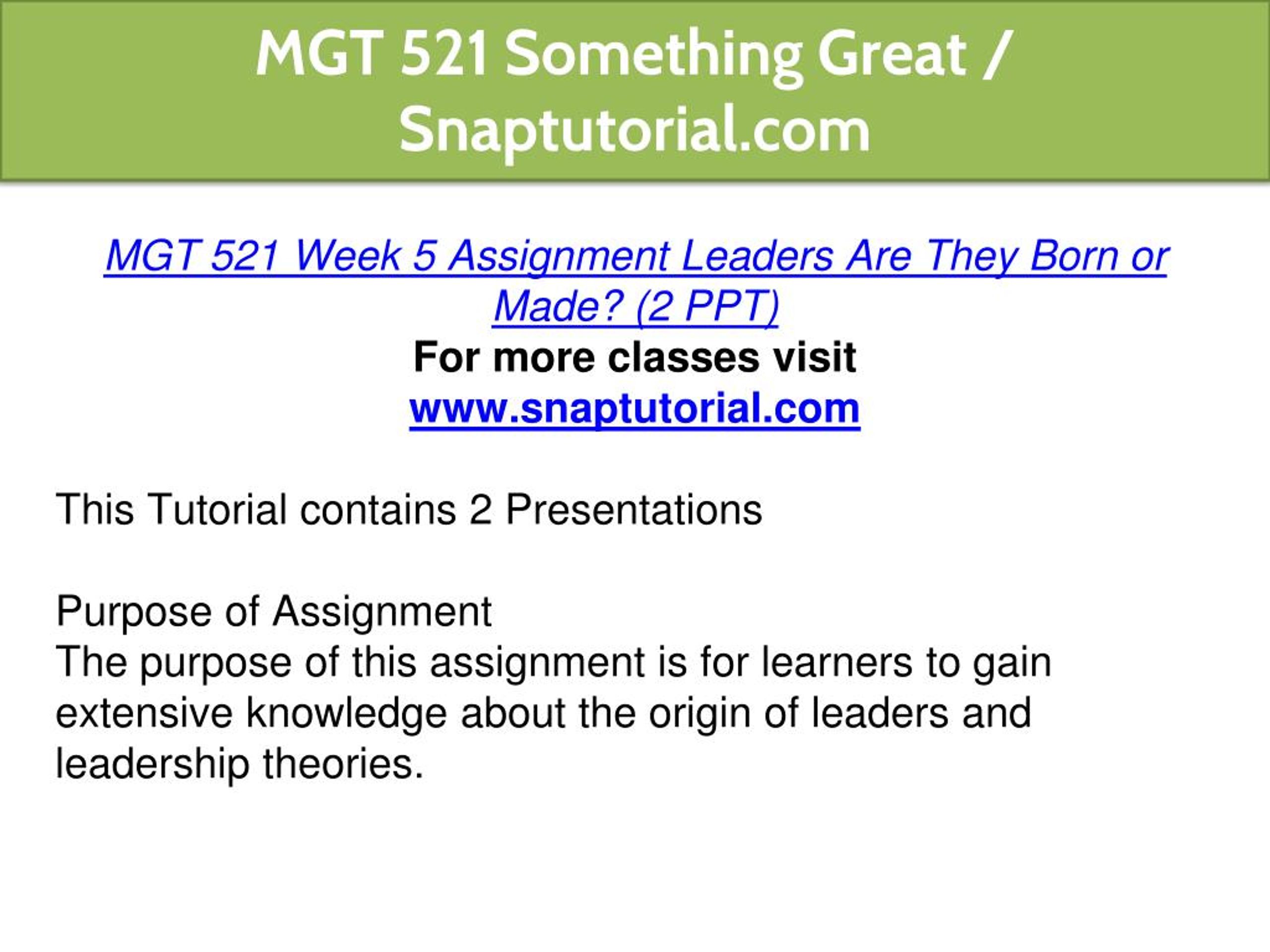 MGT 521 Something Great / Snaptutorial.com

MGT 521 Week 5 Assignment Leaders Are They Born or Made? (2 PPT)
For more classes visit
www.snaptutorial.com

This Tutorial contains 2 Presentations

Purpose of Assignment
The purpose of this assignment is for learners to gain extensive knowledge about the origin of leaders and leadership theories.